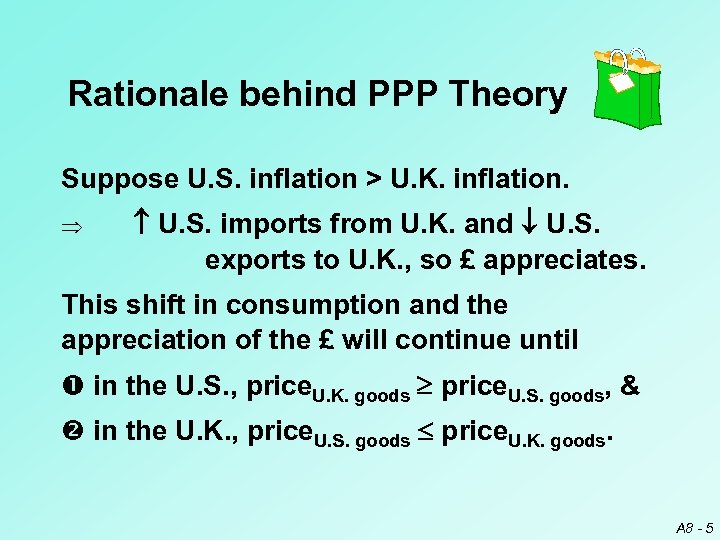 Rationale behind PPP Theory

Suppose U.S. inflation > U.K. inflation.

$\Rightarrow$ $\uparrow$ U.S. imports from U.K. and $\downarrow$ U.S. exports to U.K., so £ appreciates.

This shift in consumption and the appreciation of the £ will continue until

❶ in the U.S., $\text{price}_{\text{U.K. goods}} \geq \text{price}_{\text{U.S. goods}}$, &

❷ in the U.K., $\text{price}_{\text{U.S. goods}} \leq \text{price}_{\text{U.K. goods}}$.

A8 - 5